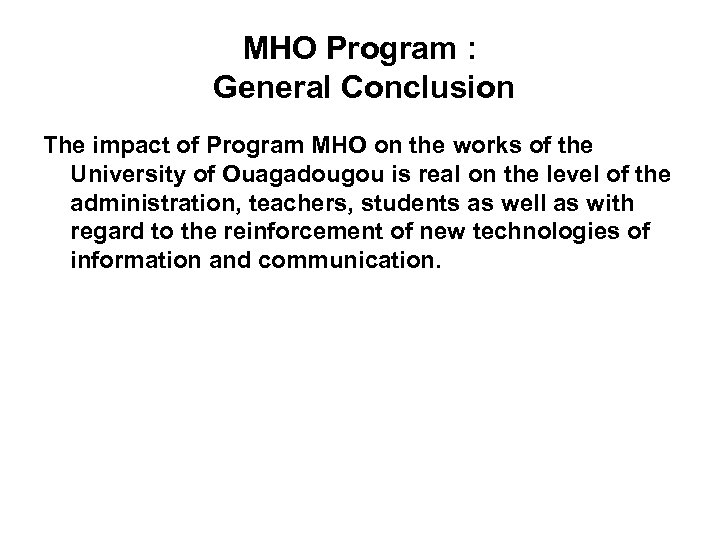 MHO Program :
General Conclusion

The impact of Program MHO on the works of the University of Ouagadougou is real on the level of the administration, teachers, students as well as with regard to the reinforcement of new technologies of information and communication.